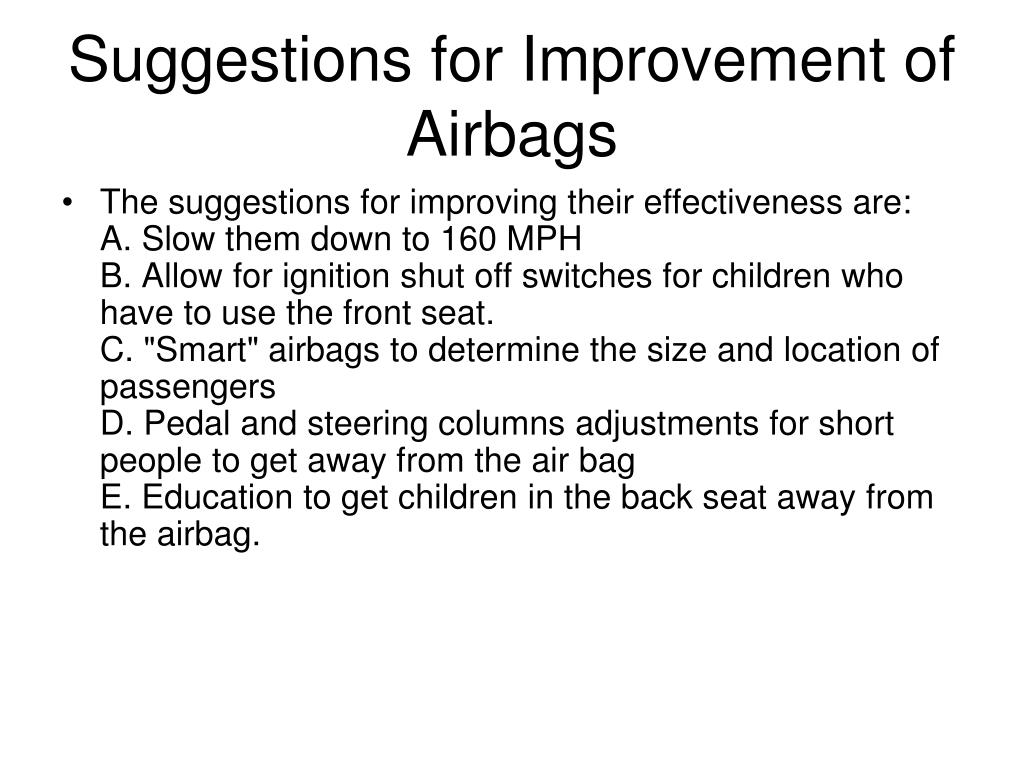 Suggestions for Improvement of Airbags

• The suggestions for improving their effectiveness are:
A. Slow them down to 160 MPH
B. Allow for ignition shut off switches for children who have to use the front seat.
C. "Smart" airbags to determine the size and location of passengers
D. Pedal and steering columns adjustments for short people to get away from the air bag
E. Education to get children in the back seat away from the airbag.